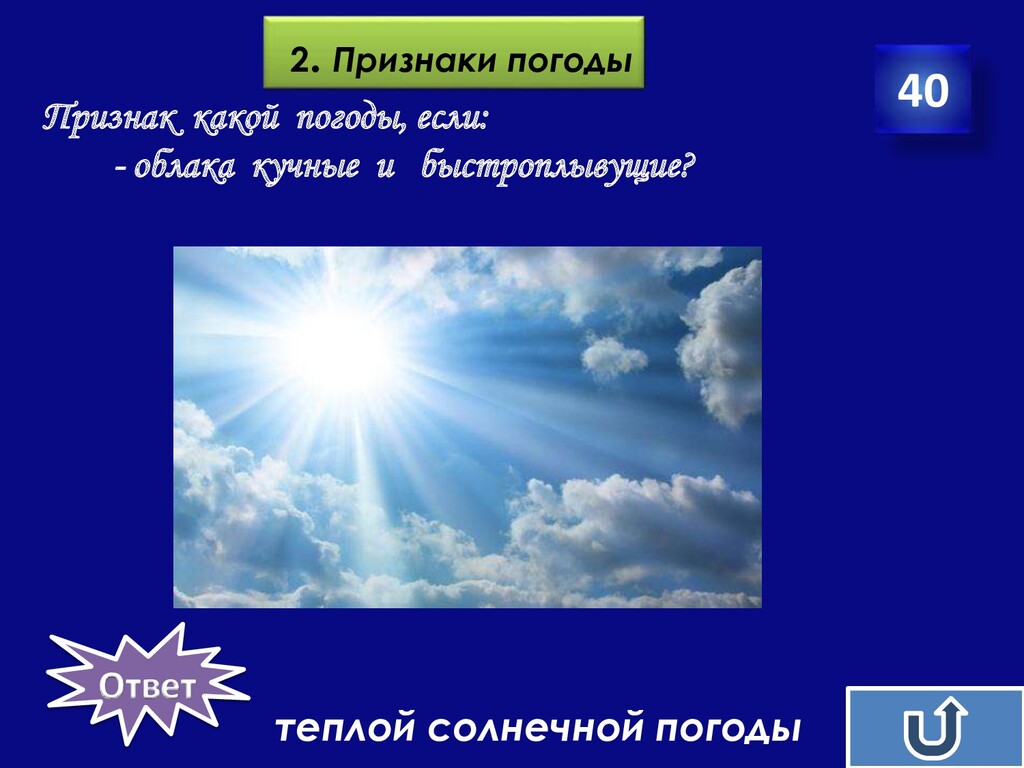 2. Признаки погоды

40

Признак какой погоды, если:
- облака кучные и быстроплывущие?

Ответ

теплой солнечной погоды